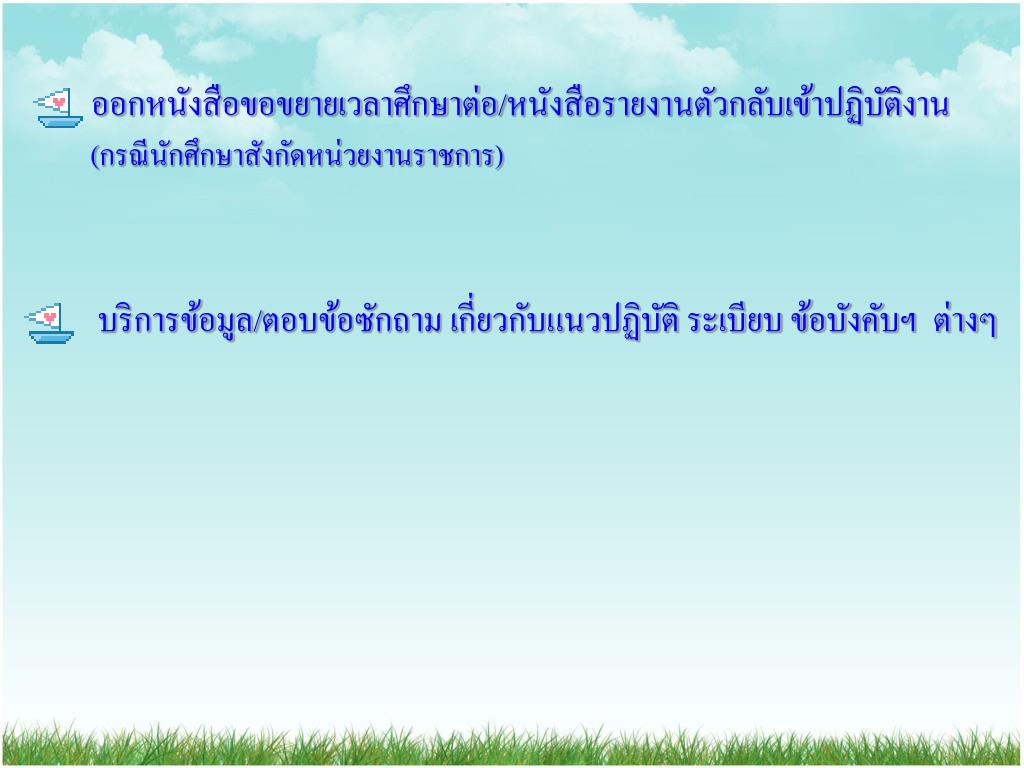 ออกหนังสือขอขยายเวลาศึกษาต่อ/หนังสือรายงานตัวกลับเข้าปฏิบัติงาน (กรณีนักศึกษาสังกัดหน่วยงานราชการ)

บริการข้อมูล/ตอบข้อซักถาม เกี่ยวกับแนวปฏิบัติ ระเบียบ ข้อบังคับฯ ต่างๆ